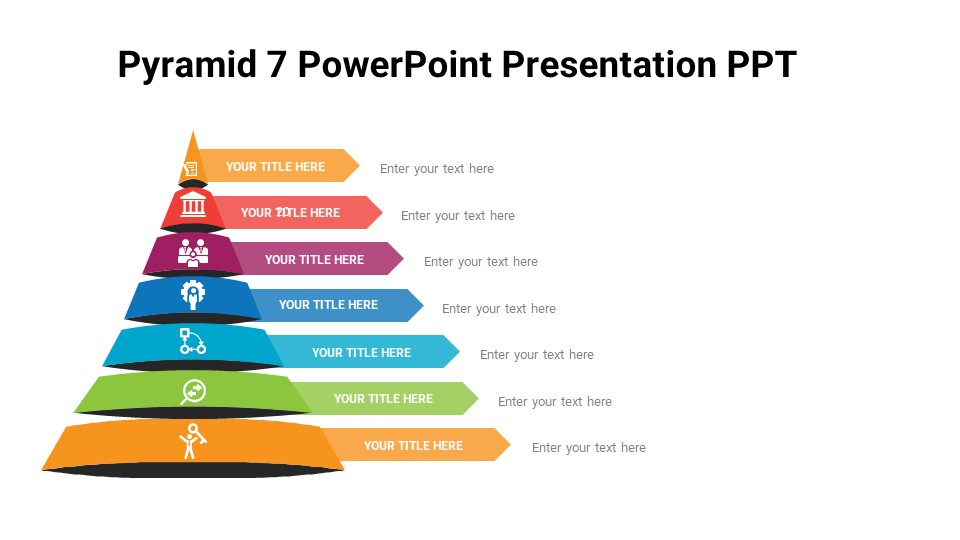 Pyramid 7 PowerPoint Presentation PPT

YOUR TITLE HERE
Enter your text here

YOUR TITLE HERE
Enter your text here

YOUR TITLE HERE
Enter your text here

YOUR TITLE HERE
Enter your text here

YOUR TITLE HERE
Enter your text here

YOUR TITLE HERE
Enter your text here

YOUR TITLE HERE
Enter your text here